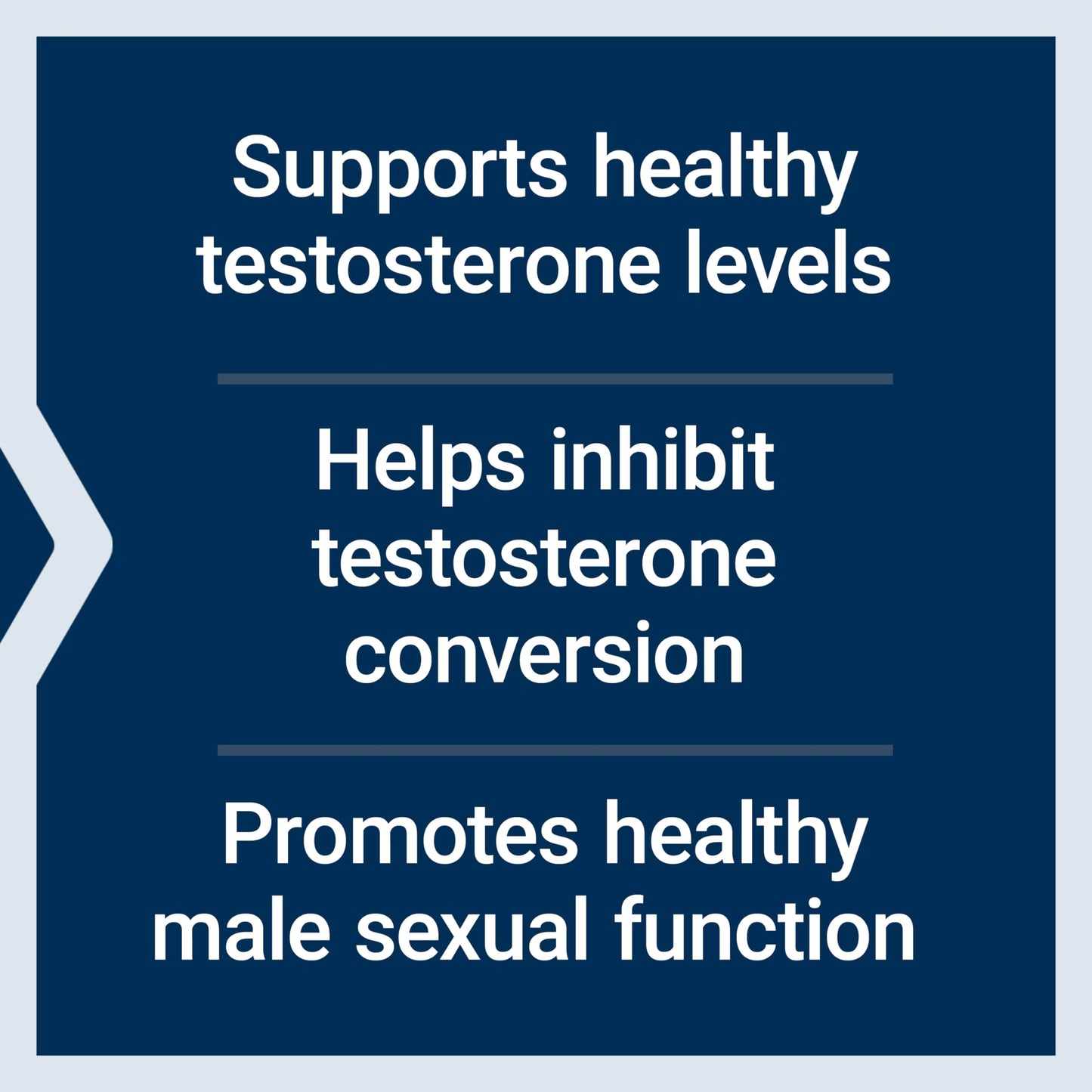 Supports healthy testosterone levels

Helps inhibit testosterone conversion

Promotes healthy male sexual function